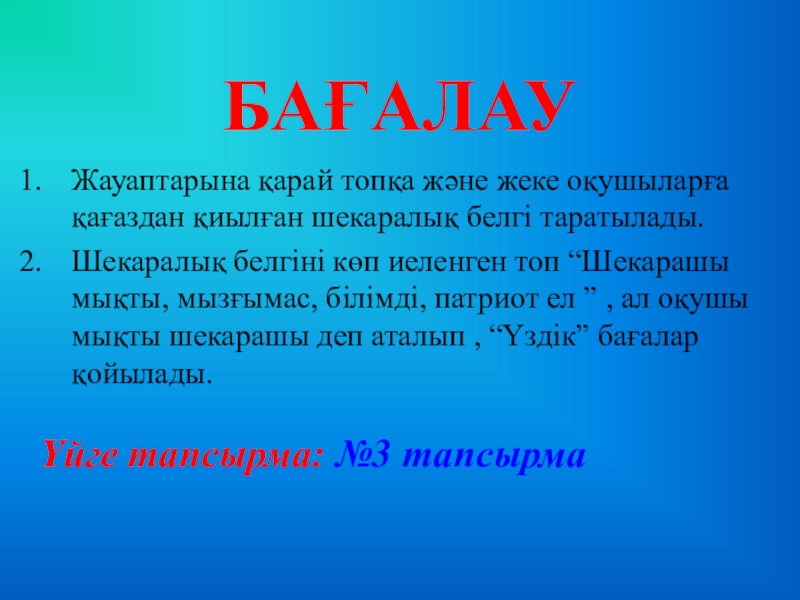 БАҒАЛАУ

1. Жауаптарына қарай топқа және жеке оқушыларға қағаздан қиылған шекаралық белгі таратылады.
2. Шекаралық белгіні көп иеленген топ “Шекарашы мықты, мызғымас, білімді, патриот ел ” , ал оқушы мықты шекарашы деп аталып , “Үздік” бағалар қойылады.

Үйге тапсырма: №3 тапсырма